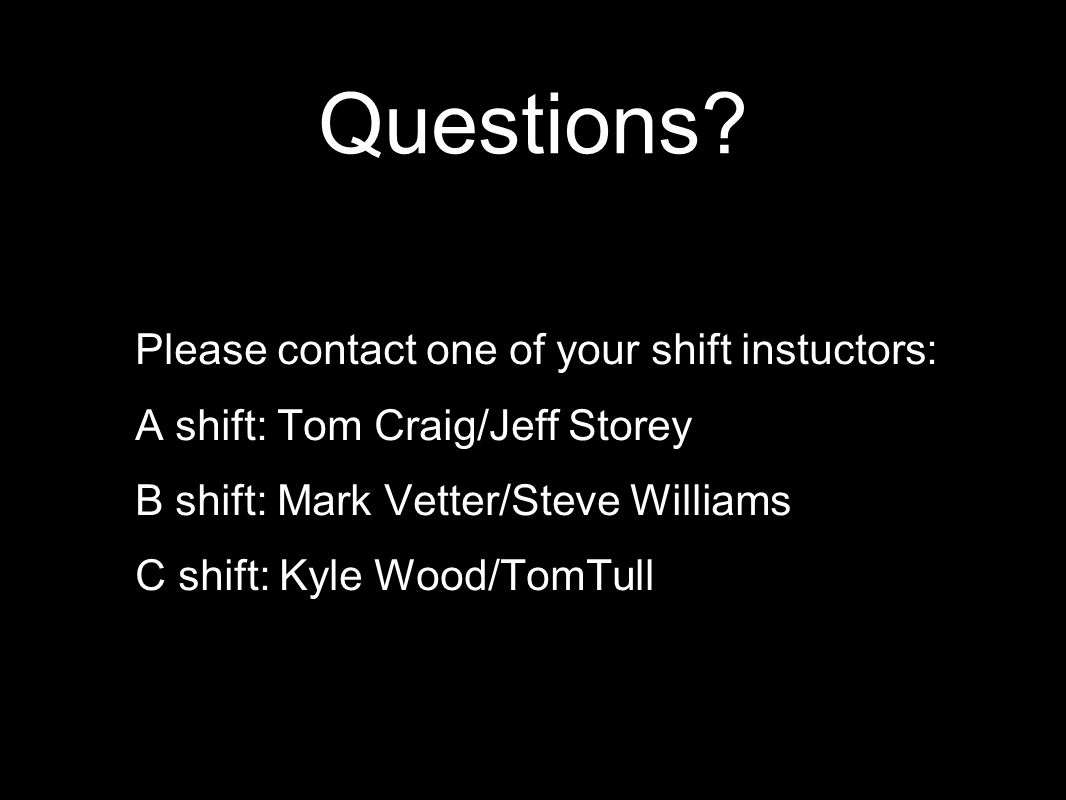 Questions?

Please contact one of your shift instuctors:

A shift: Tom Craig/Jeff Storey

B shift: Mark Vetter/Steve Williams

C shift: Kyle Wood/TomTull